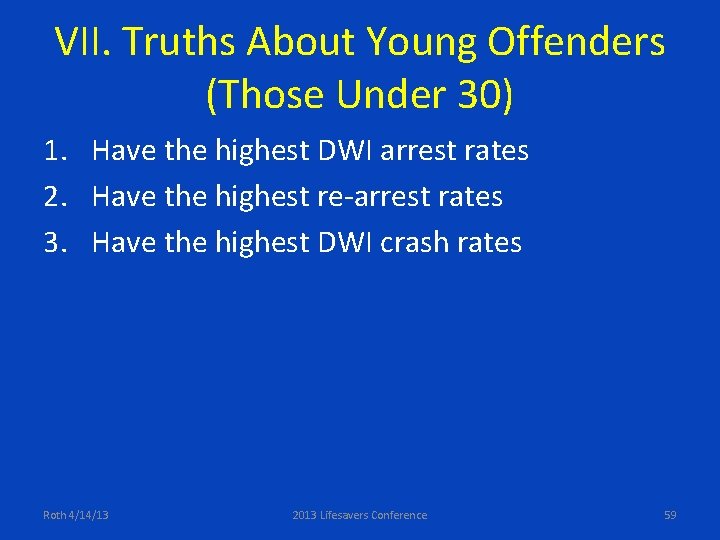 VII. Truths About Young Offenders (Those Under 30)

1. Have the highest DWI arrest rates
2. Have the highest re-arrest rates
3. Have the highest DWI crash rates

Roth 4/14/13

2013 Lifesavers Conference

59